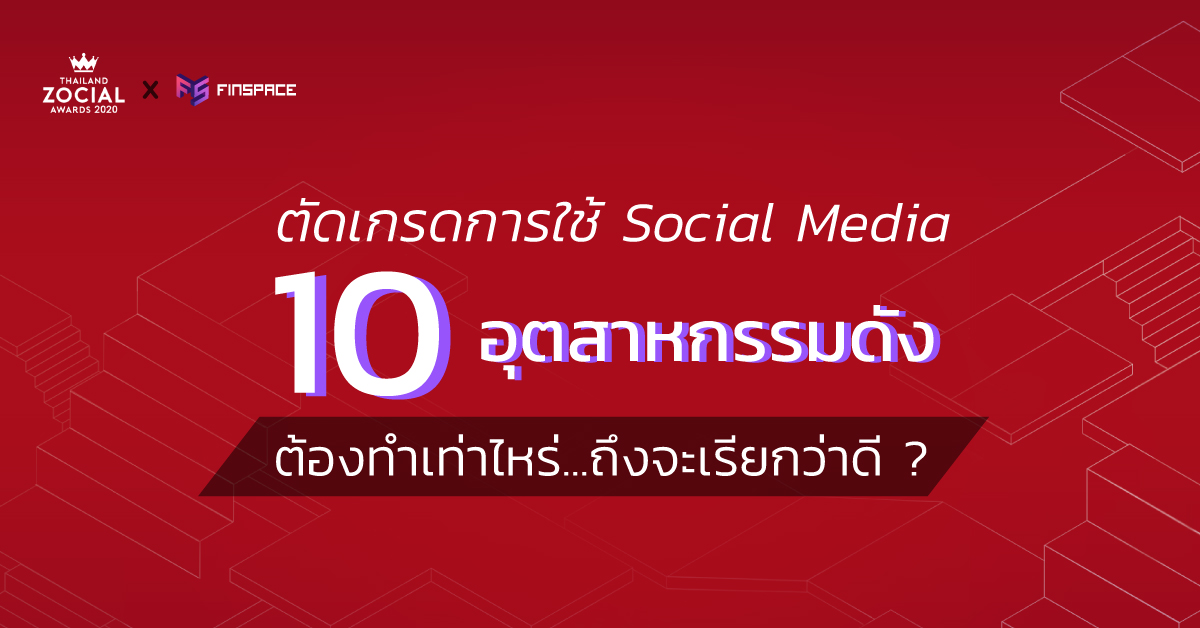 THAILAND
ZOCIAL
AWARDS 2020
X
FINSPACE

ตัดเกรดการใช้ Social Media

10 อุตสาหกรรมดัง

ต้องทำเท่าไหร่...ถึงจะเรียกว่าดี ?